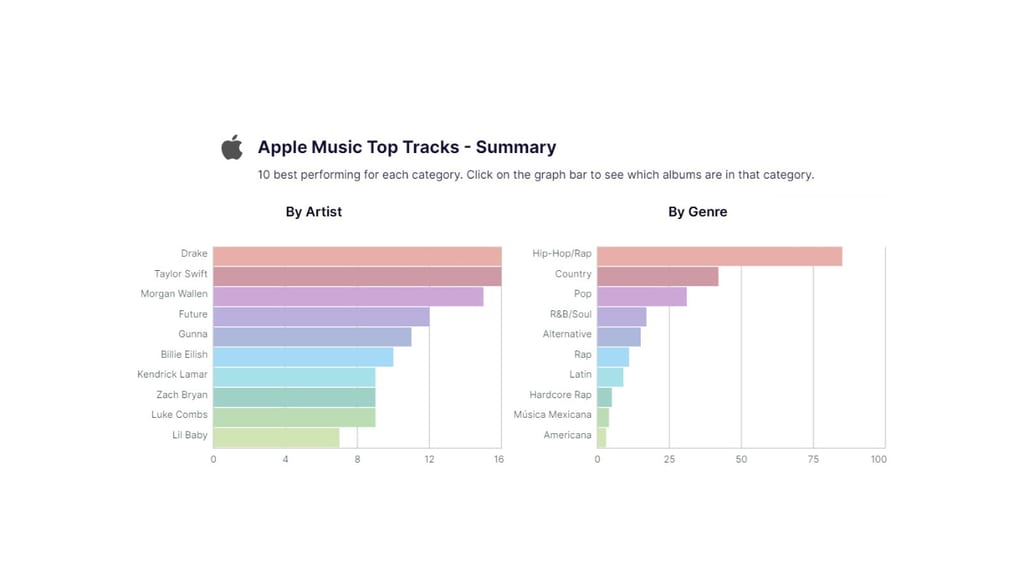 Apple Music Top Tracks - Summary

10 best performing for each category. Click on the graph bar to see which albums are in that category.

By Artist

Drake
Taylor Swift
Morgan Wallen
Future
Gunna
Billie Eilish
Kendrick Lamar
Zach Bryan
Luke Combs
Lil Baby

0 4 8 12 16

By Genre

Hip-Hop/Rap
Country
Pop
R&B/Soul
Alternative
Rap
Latin
Hardcore Rap
Música Mexicana
Americana

0 25 50 75 100